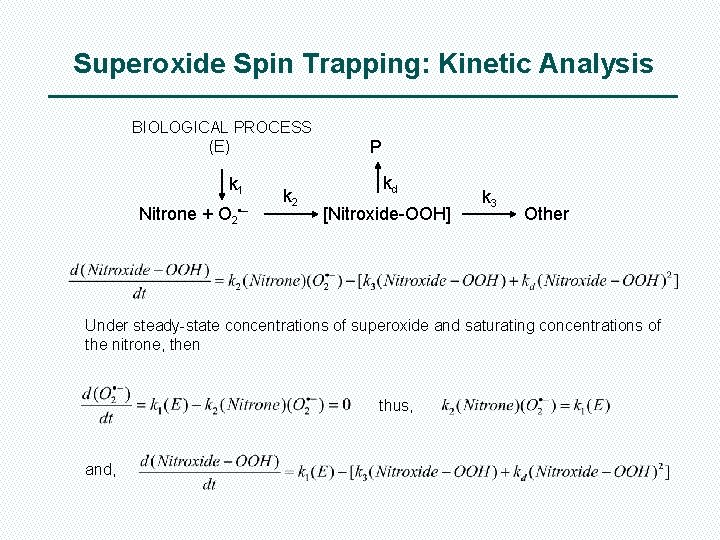 Superoxide Spin Trapping: Kinetic Analysis

BIOLOGICAL PROCESS
(E)

P

$k_1$ $k_d$

Nitrone + $O_2^{\bullet-}$ $\xrightarrow{k_2}$ [Nitroxide-OOH] $\xrightarrow{k_3}$ Other

$\frac{d(Nitroxide-OOH)}{dt} = k_2(Nitrone)(O_2^{\bullet-}) - [k_3(Nitroxide-OOH) + k_d(Nitroxide-OOH)^2]$

Under steady-state concentrations of superoxide and saturating concentrations of the nitrone, then

$\frac{d(O_2^{\bullet-})}{dt} = k_1(E) - k_2(Nitrone)(O_2^{\bullet-}) = 0$ thus, $k_2(Nitrone)(O_2^{\bullet-}) = k_1(E)$

and, $\frac{d(Nitroxide-OOH)}{dt} = k_1(E) - [k_3(Nitroxide-OOH) + k_d(Nitroxide-OOH)^2]$